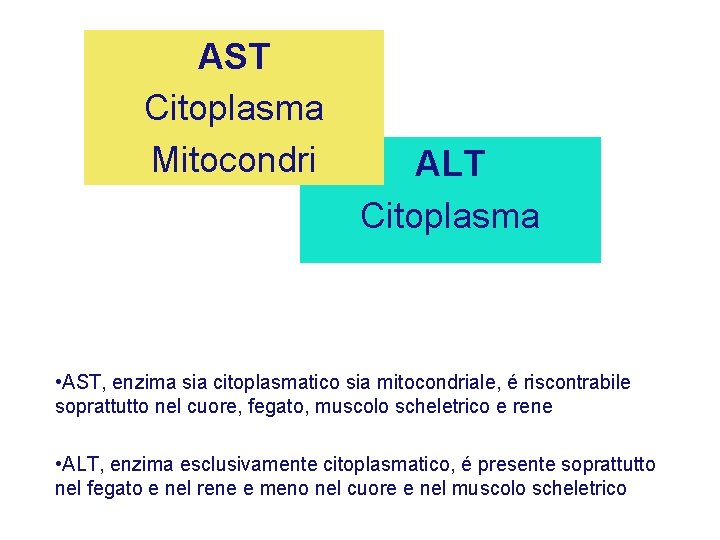 AST
Citoplasma
Mitocondri

ALT
Citoplasma

•AST, enzima sia citoplasmatico sia mitocondriale, é riscontrabile soprattutto nel cuore, fegato, muscolo scheletrico e rene

•ALT, enzima esclusivamente citoplasmatico, é presente soprattutto nel fegato e nel rene e meno nel cuore e nel muscolo scheletrico